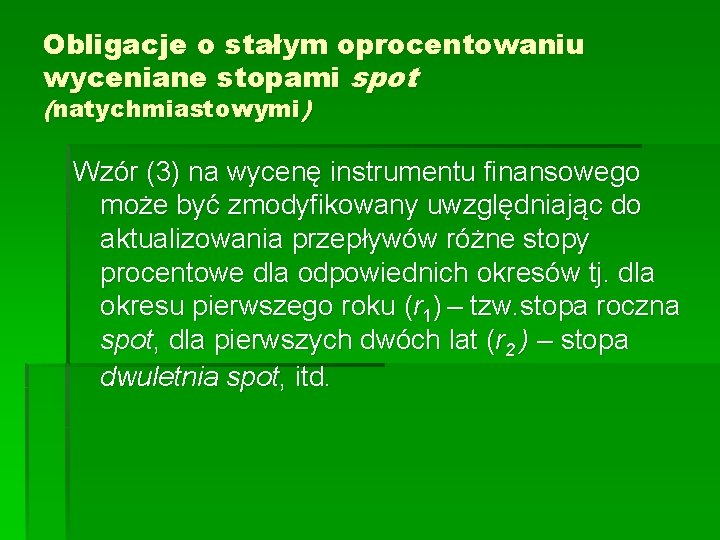 Obligacje o stałym oprocentowaniu wyceniane stopami spot (natychmiastowymi)

Wzór (3) na wycenę instrumentu finansowego może być zmodyfikowany uwzględniając do aktualizowania przepływów różne stopy procentowe dla odpowiednich okresów tj. dla okresu pierwszego roku ($r_1$) – tzw.stopa roczna spot, dla pierwszych dwóch lat ($r_2$) – stopa dwuletnia spot, itd.